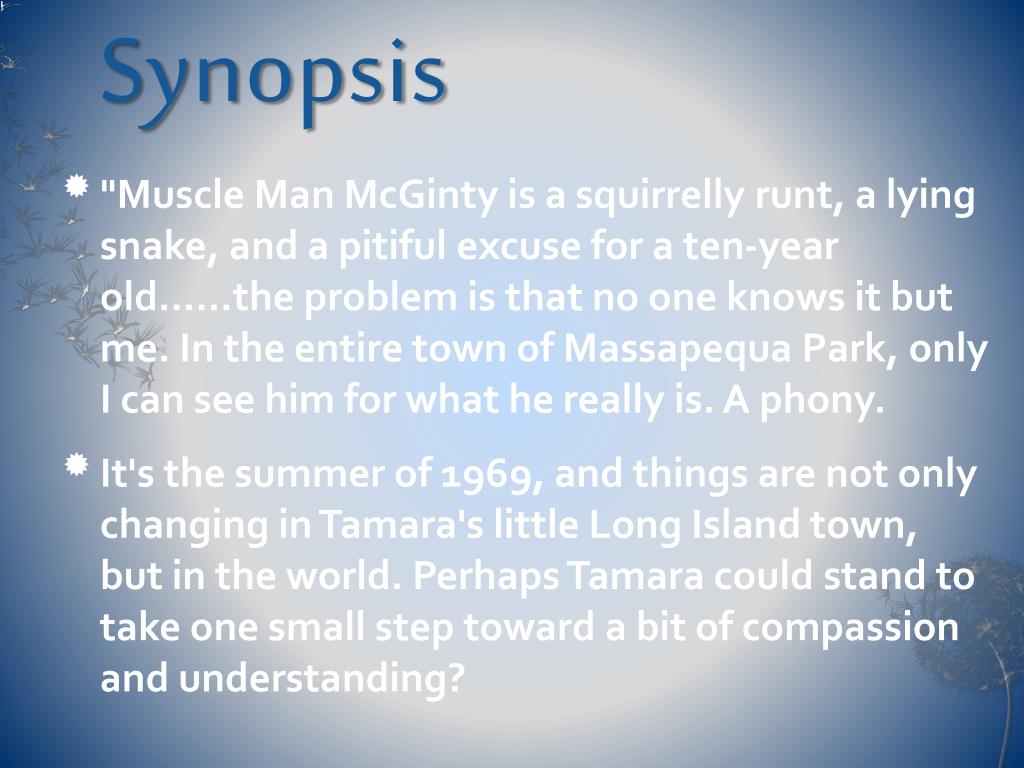 Synopsis

"Muscle Man McGinty is a squirrelly runt, a lying snake, and a pitiful excuse for a ten-year old……the problem is that no one knows it but me. In the entire town of Massapequa Park, only I can see him for what he really is. A phony.

It's the summer of 1969, and things are not only changing in Tamara's little Long Island town, but in the world. Perhaps Tamara could stand to take one small step toward a bit of compassion and understanding?